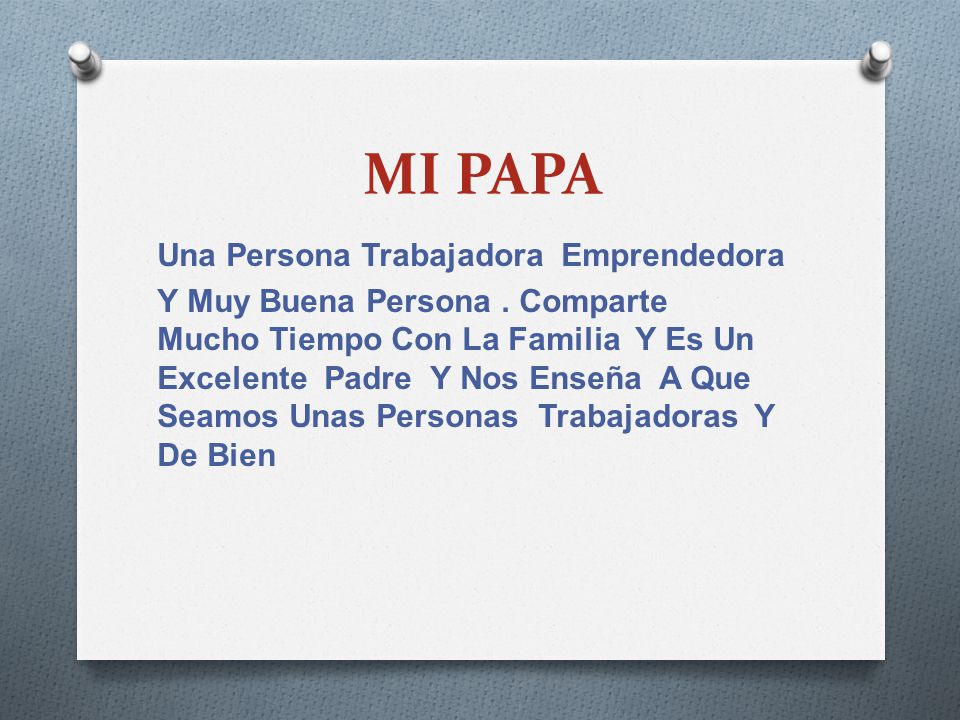 MI PAPA

Una Persona Trabajadora Emprendedora

Y Muy Buena Persona . Comparte Mucho Tiempo Con La Familia Y Es Un Excelente Padre Y Nos Enseña A Que Seamos Unas Personas Trabajadoras Y De Bien